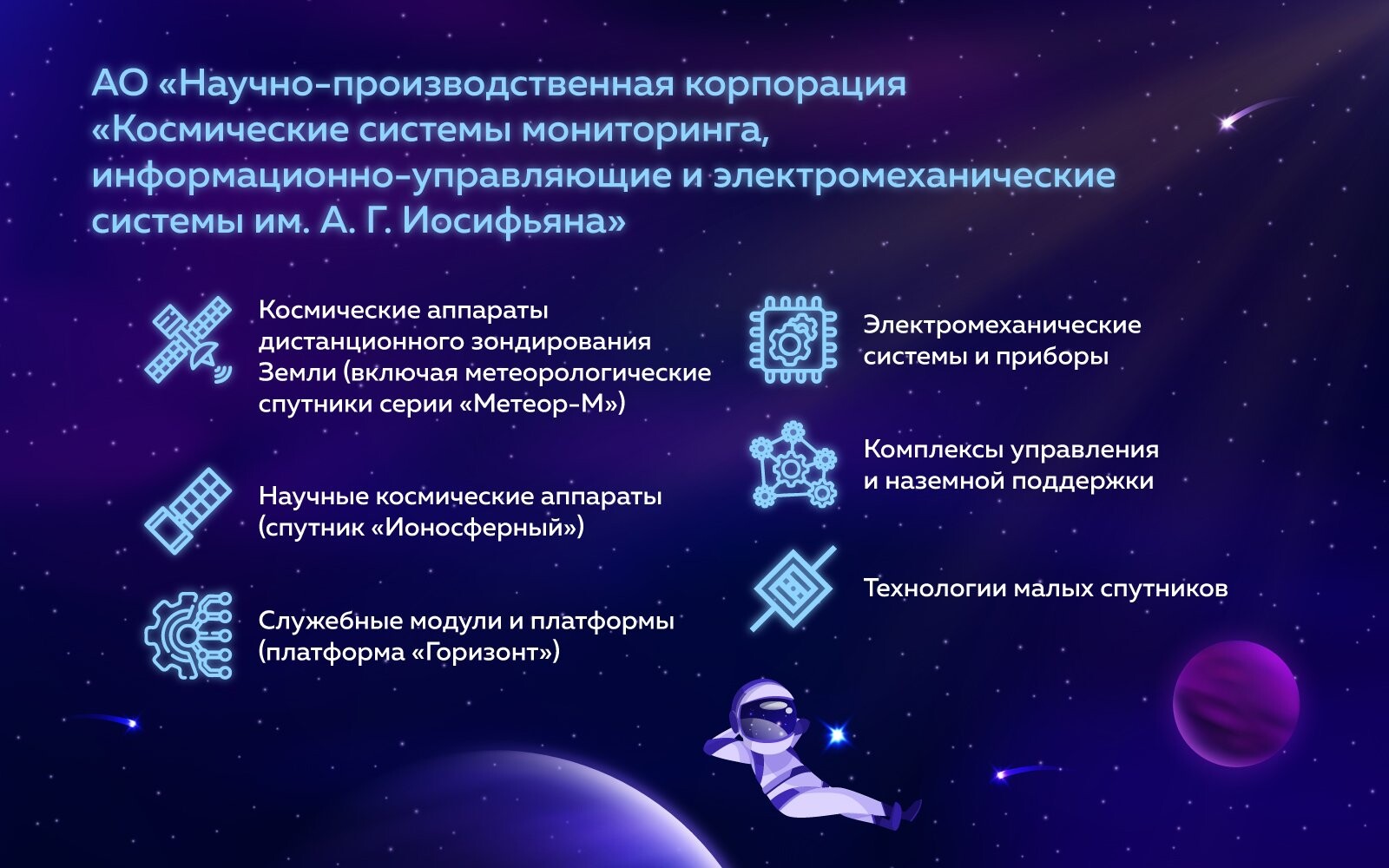 АО «Научно-производственная корпорация «Космические системы мониторинга, информационно-управляющие и электромеханические системы им. А. Г. Иосифьяна»

Космические аппараты дистанционного зондирования Земли (включая метеорологические спутники серии «Метеор-М»)

Научные космические аппараты (спутник «Ионосферный»)

Служебные модули и платформы (платформа «Горизонт»)

Электромеханические системы и приборы

Комплексы управления и наземной поддержки

Технологии малых спутников